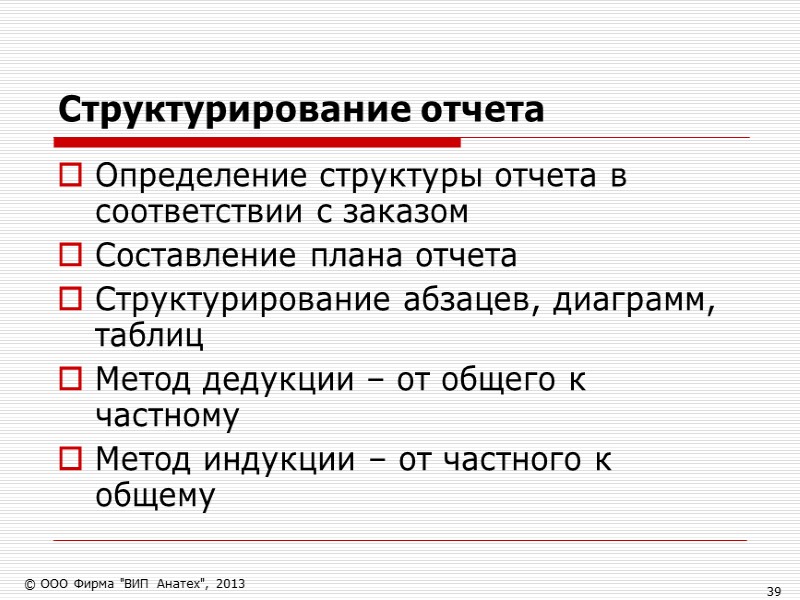 Структурирование отчета

Определение структуры отчета в соответствии с заказом

Составление плана отчета

Структурирование абзацев, диаграмм, таблиц

Метод дедукции – от общего к частному

Метод индукции – от частного к общему

© ООО Фирма "ВИП Анатех", 2013

39